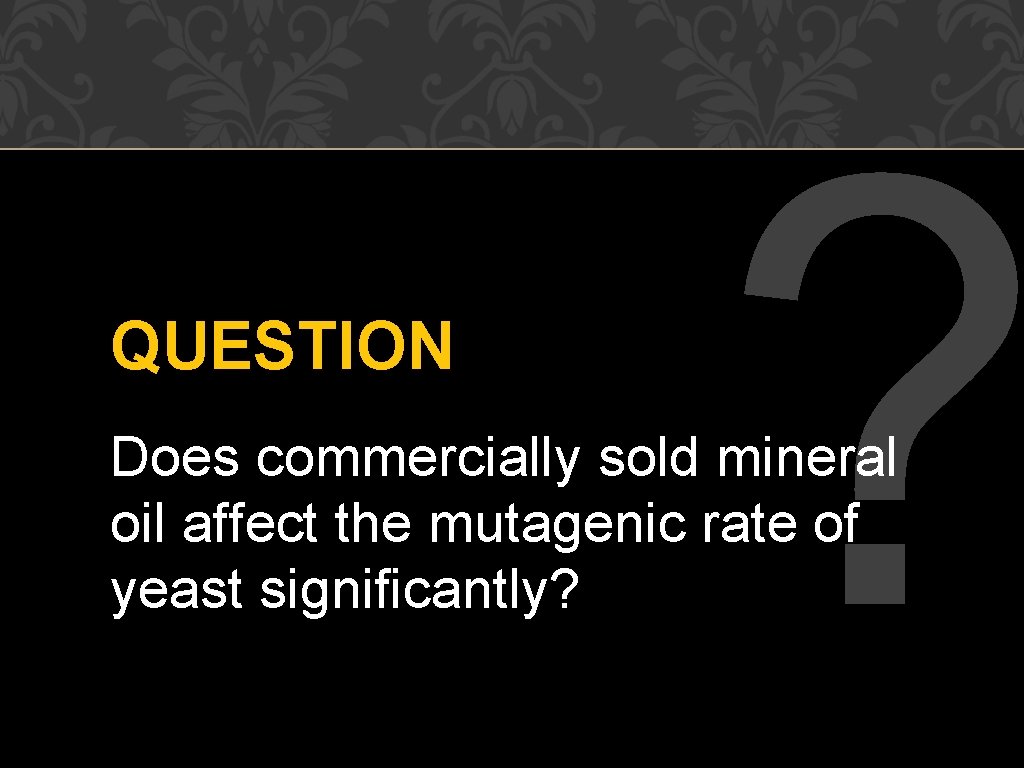 ?

QUESTION

Does commercially sold mineral oil affect the mutagenic rate of yeast significantly?